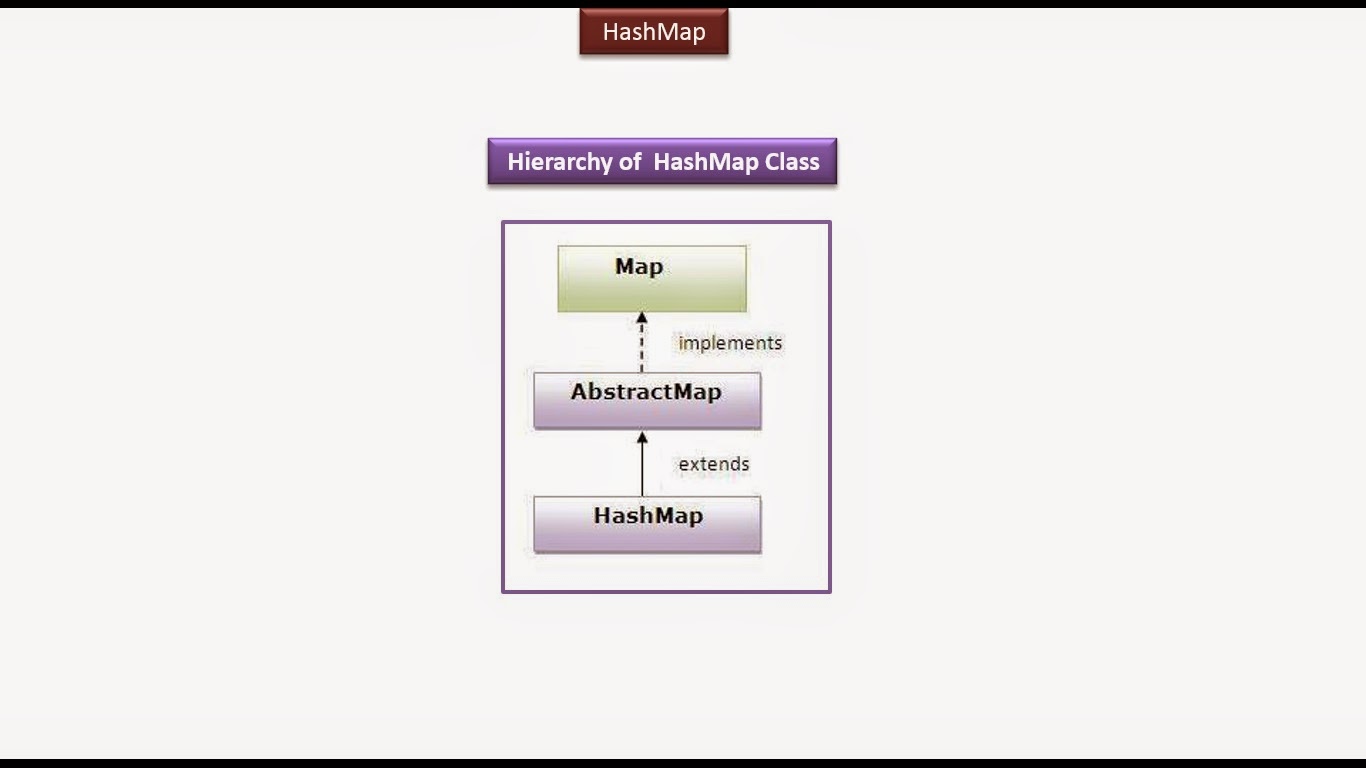 HashMap

Hierarchy of HashMap Class

Map

implements

AbstractMap

extends

HashMap